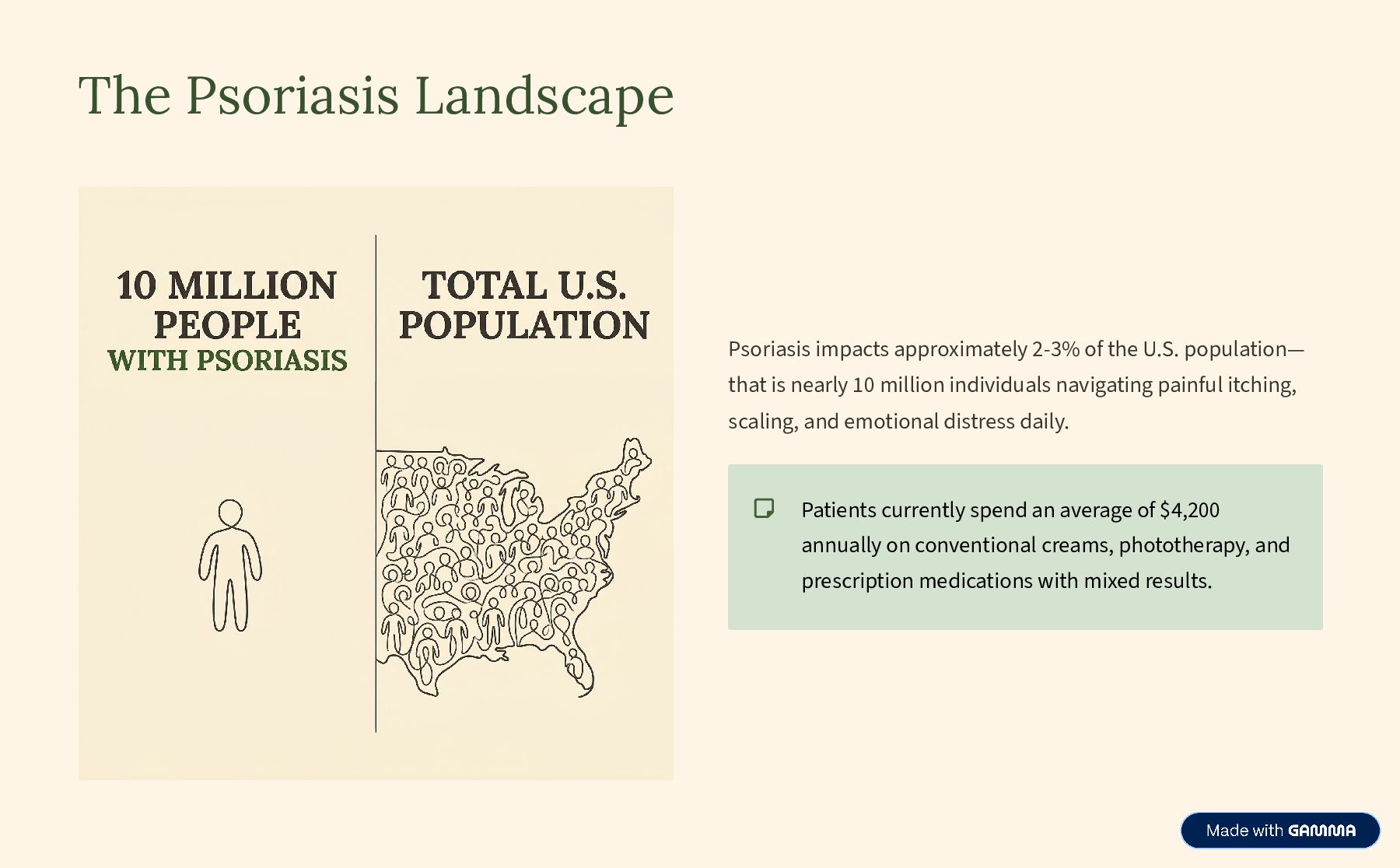 The Psoriasis Landscape

10 MILLION PEOPLE
WITH PSORIASIS

TOTAL U.S. POPULATION

Psoriasis impacts approximately 2-3% of the U.S. population—that is nearly 10 million individuals navigating painful itching, scaling, and emotional distress daily.

Patients currently spend an average of $4,200 annually on conventional creams, phototherapy, and prescription medications with mixed results.

Made with GAMMA